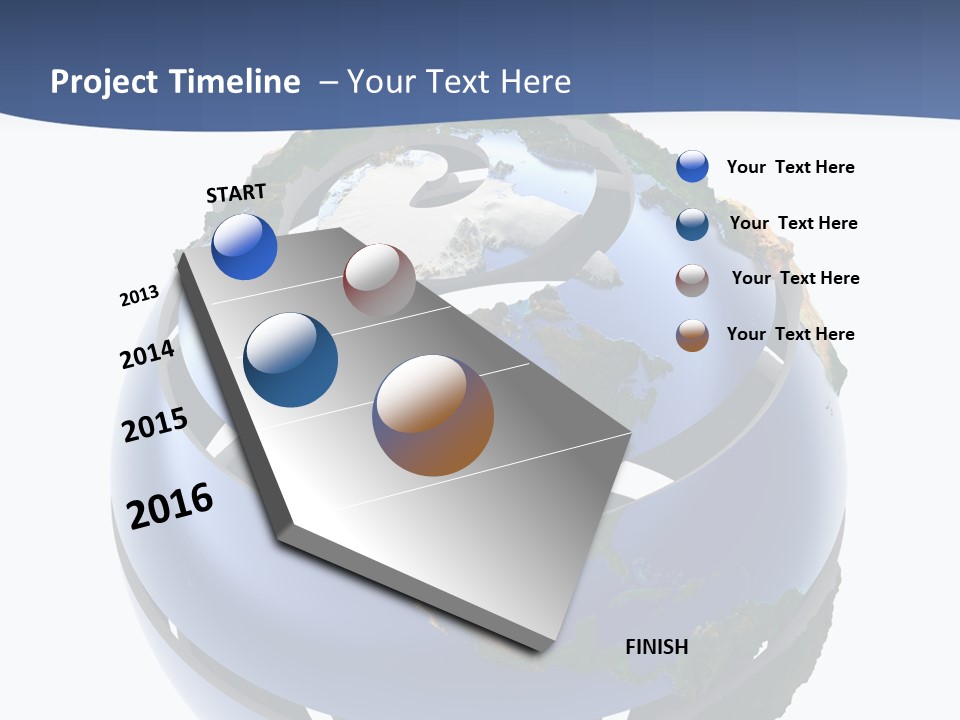 Project Timeline – Your Text Here

START

2013

2014

2015

2016

FINISH

Your Text Here

Your Text Here

Your Text Here

Your Text Here